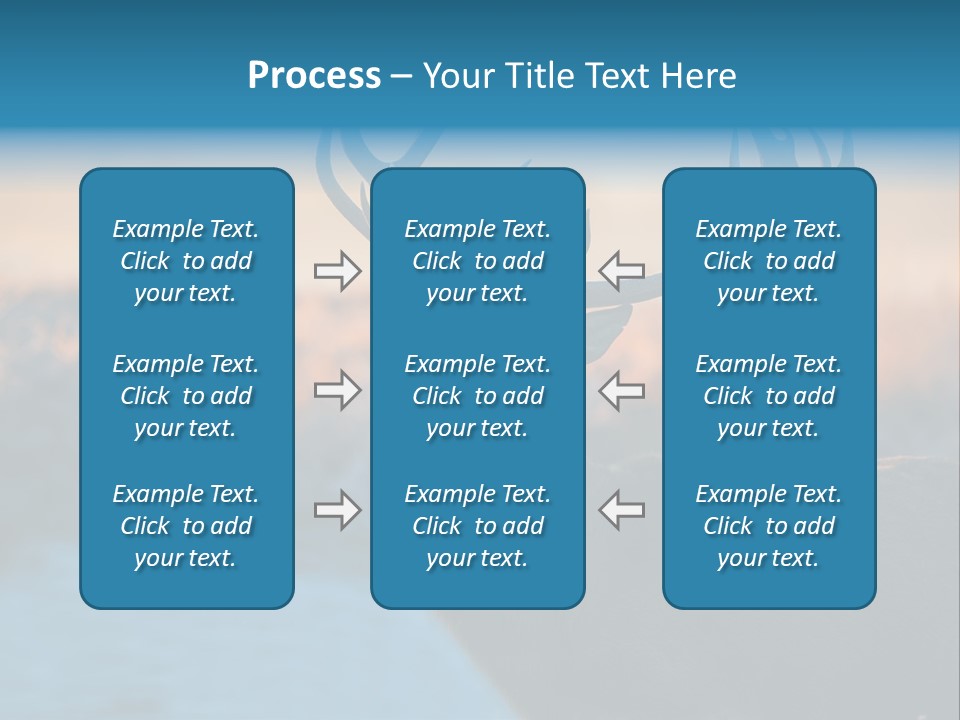 Process – Your Title Text Here

Example Text. Click to add your text.

Example Text. Click to add your text.

Example Text. Click to add your text.

Example Text. Click to add your text.

Example Text. Click to add your text.

Example Text. Click to add your text.

Example Text. Click to add your text.

Example Text. Click to add your text.

Example Text. Click to add your text.